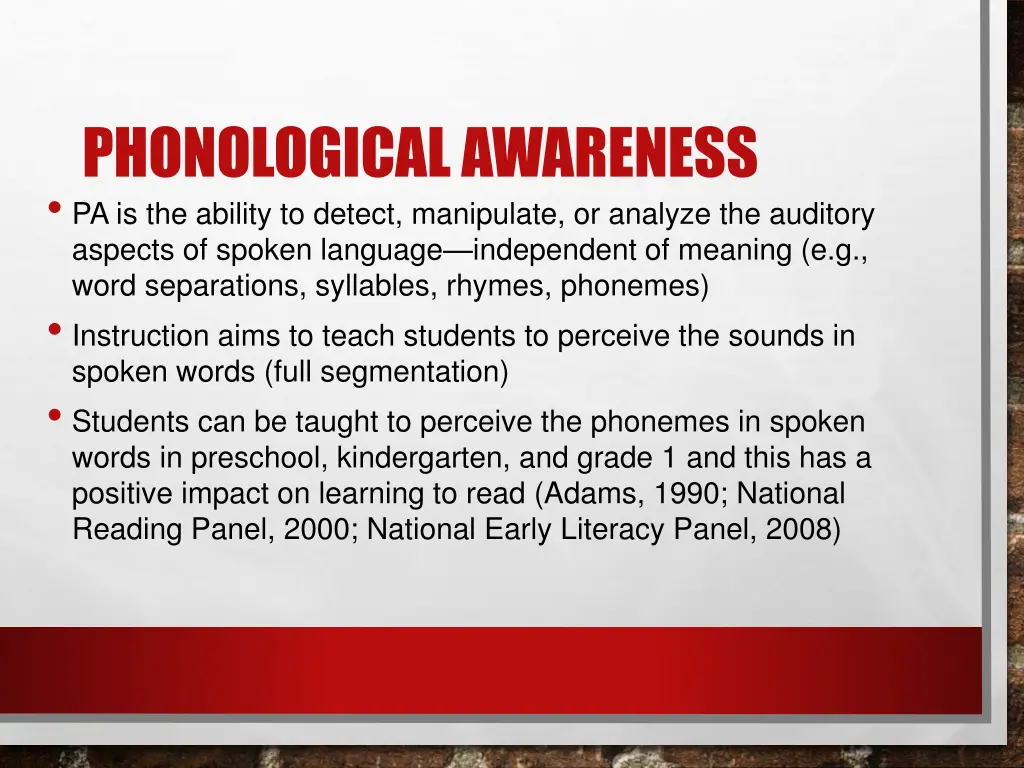 PHONOLOGICAL AWARENESS

• PA is the ability to detect, manipulate, or analyze the auditory aspects of spoken language—independent of meaning (e.g., word separations, syllables, rhymes, phonemes)

• Instruction aims to teach students to perceive the sounds in spoken words (full segmentation)

• Students can be taught to perceive the phonemes in spoken words in preschool, kindergarten, and grade 1 and this has a positive impact on learning to read (Adams, 1990; National Reading Panel, 2000; National Early Literacy Panel, 2008)